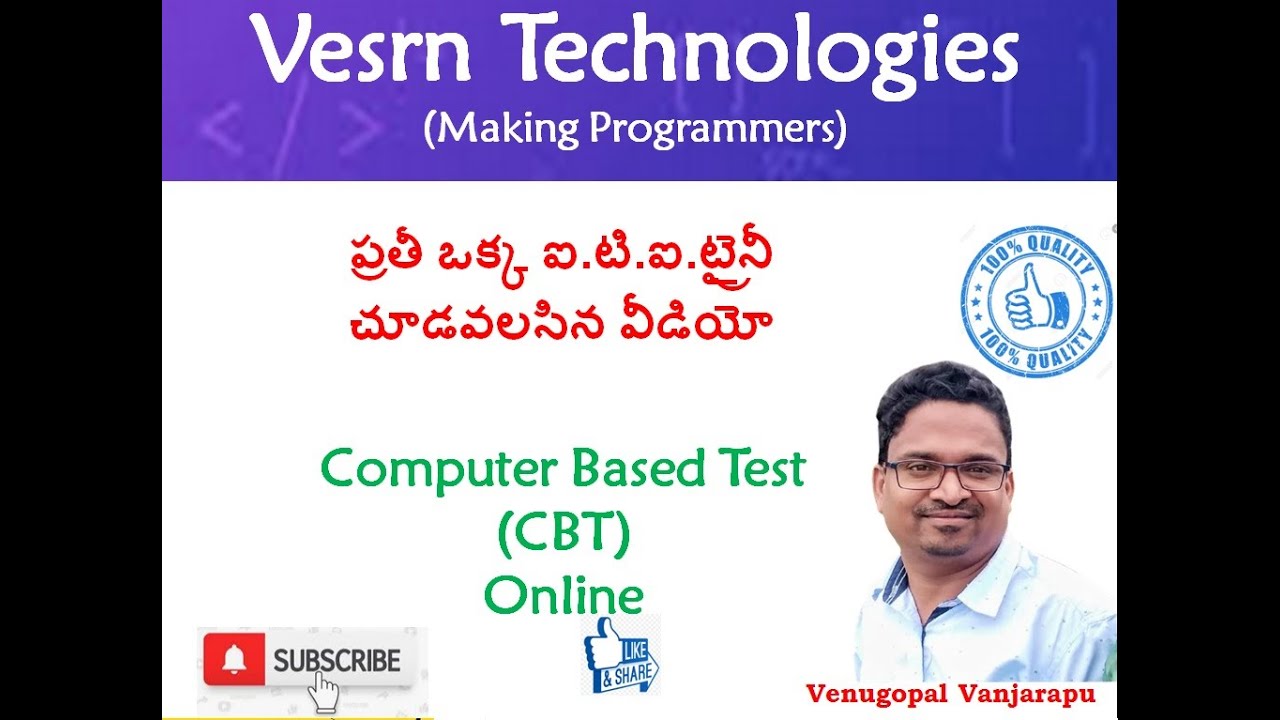 Vesrn Technologies
(Making Programmers)

ప్రతీ ఒక్క ఐ.టి.ఐ.ట్రైనీ
చూడవలసిన వీడియో

100% QUALITY
100% QUALITY

Computer Based Test
(CBT)
Online

SUBSCRIBE

LIKE & SHARE

Venugopal Vanjarapu